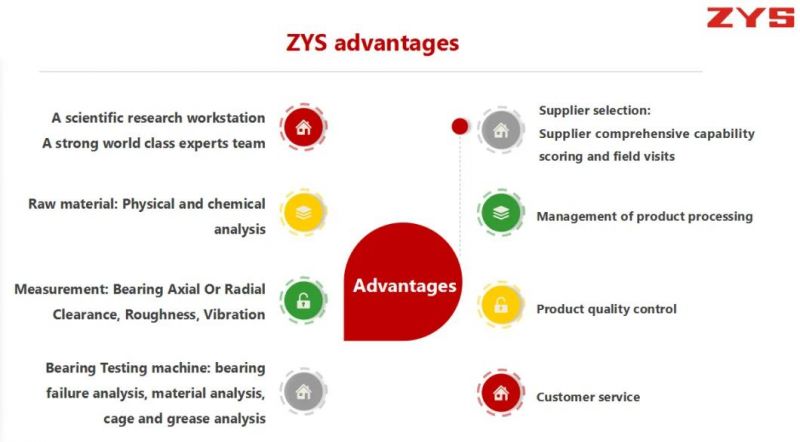 ZYS

ZYS advantages

A scientific research workstation
A strong world class experts team

Raw material: Physical and chemical analysis

Measurement: Bearing Axial Or Radial Clearance, Roughness, Vibration

Bearing Testing machine: bearing failure analysis, material analysis, cage and grease analysis

Advantages

Supplier selection:
Supplier comprehensive capability scoring and field visits

Management of product processing

Product quality control

Customer service